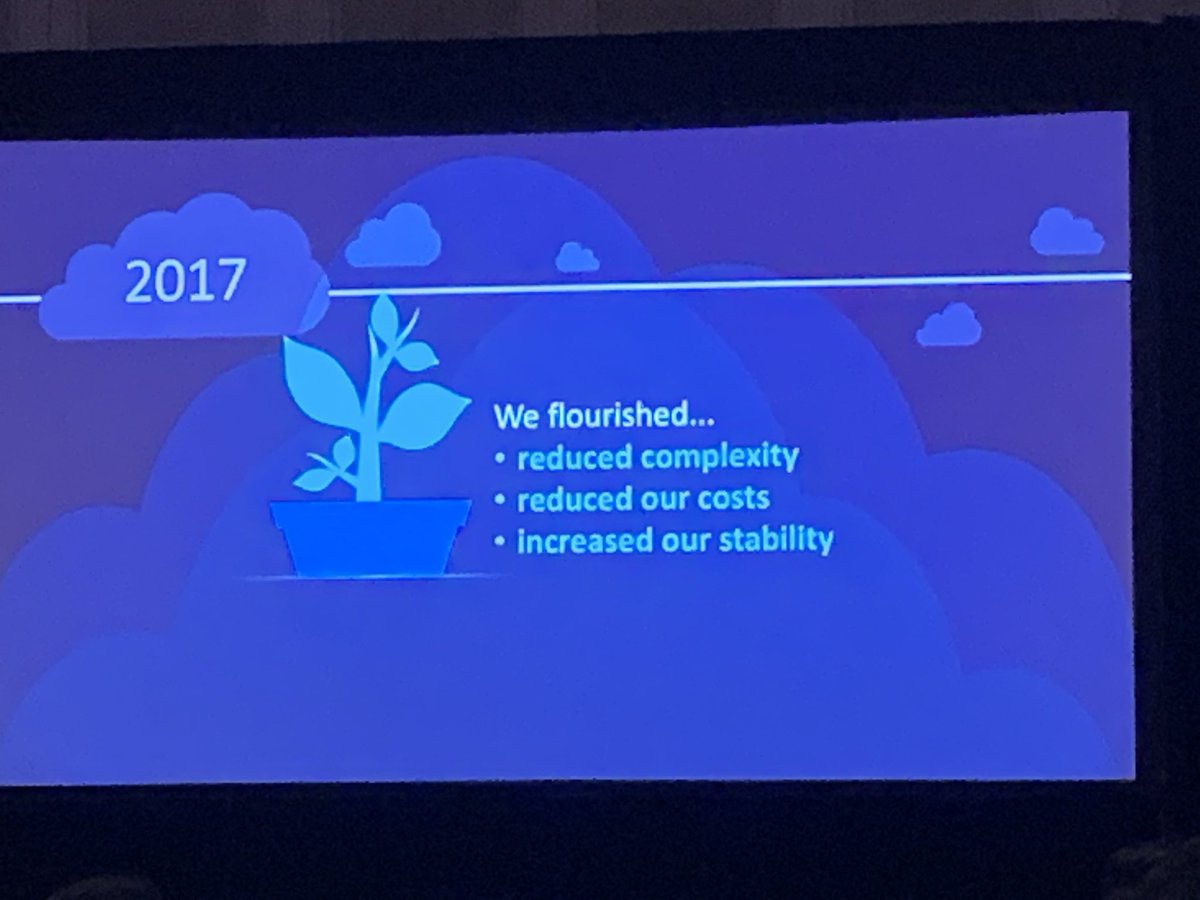 2017

We flourished...
• reduced complexity
• reduced our costs
• increased our stability